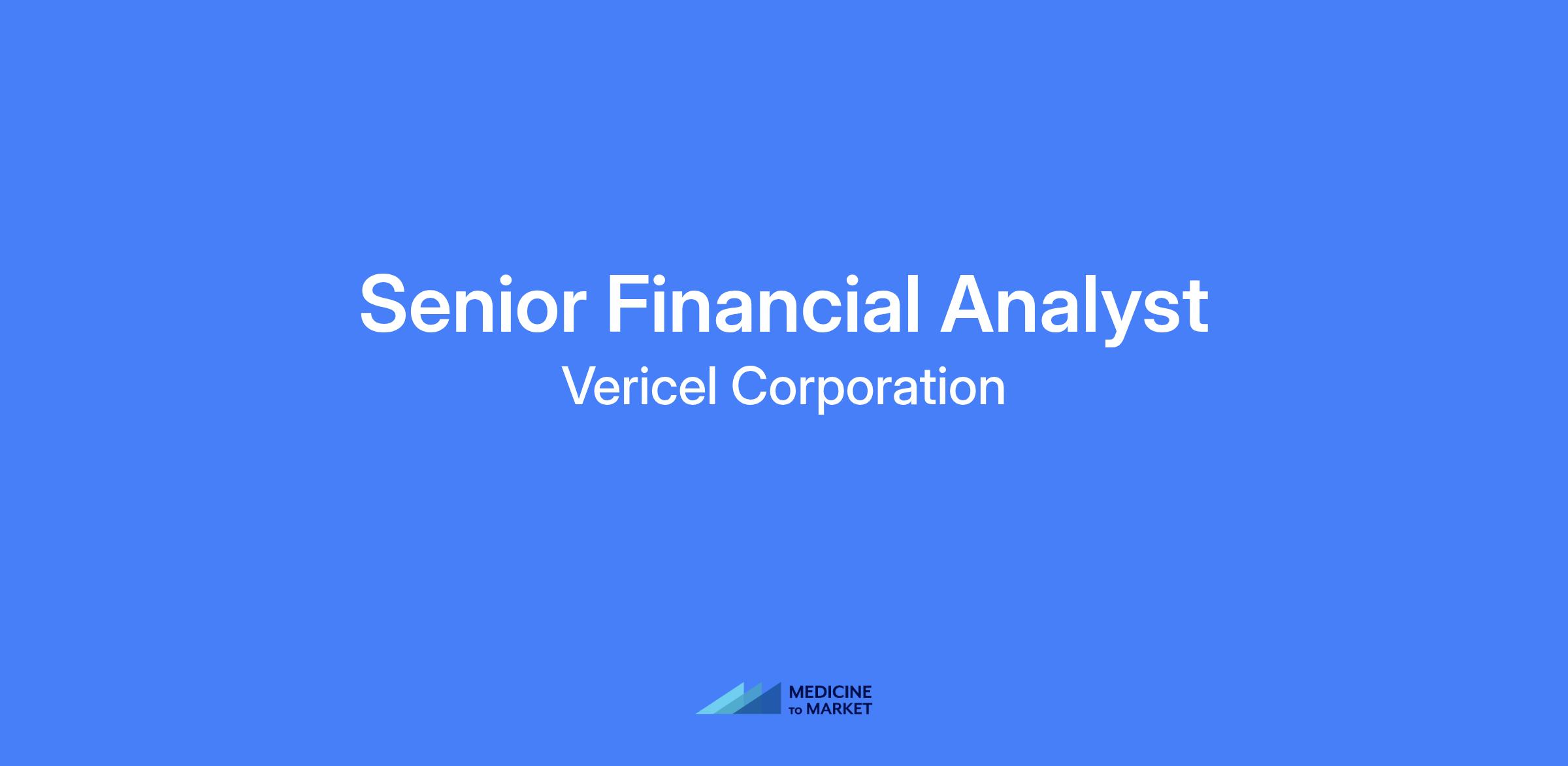 Senior Financial Analyst
Vericel Corporation

MEDICINE
TO MARKET